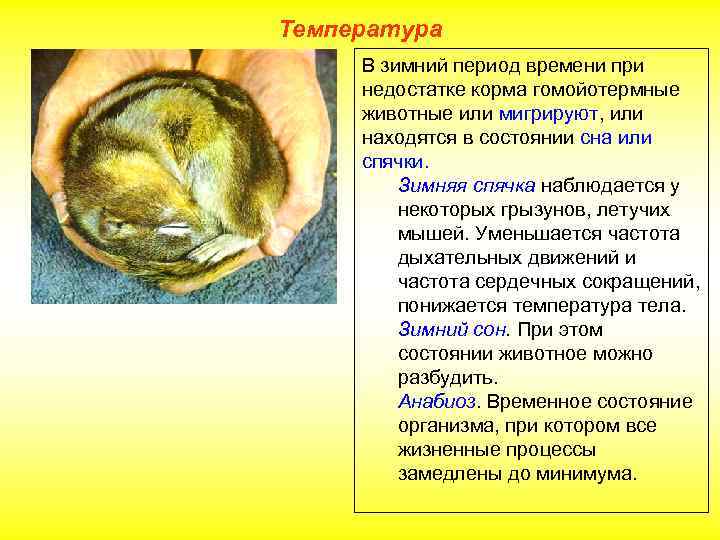 Температура

В зимний период времени при недостатке корма гомойотермные животные или мигрируют, или находятся в состоянии сна или спячки.

Зимняя спячка наблюдается у некоторых грызунов, летучих мышей. Уменьшается частота дыхательных движений и частота сердечных сокращений, понижается температура тела.

Зимний сон. При этом состоянии животное можно разбудить.

Анабиоз. Временное состояние организма, при котором все жизненные процессы замедлены до минимума.